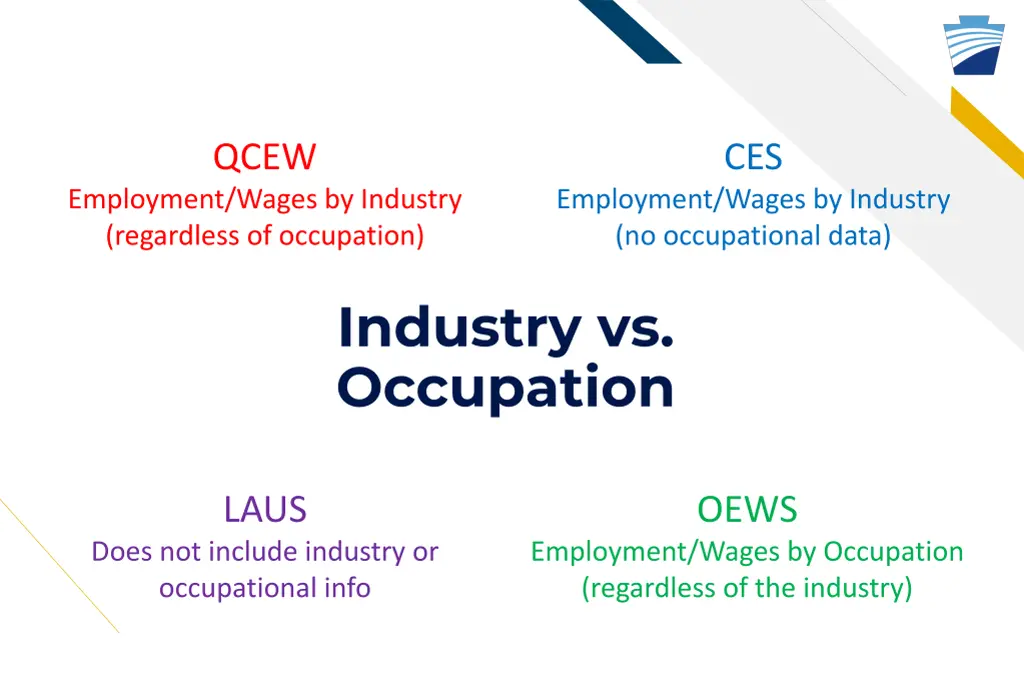 QCEW
Employment/Wages by Industry (regardless of occupation)

CES
Employment/Wages by Industry (no occupational data)

Industry vs. Occupation

LAUS
Does not include industry or occupational info

OEWS
Employment/Wages by Occupation (regardless of the industry)